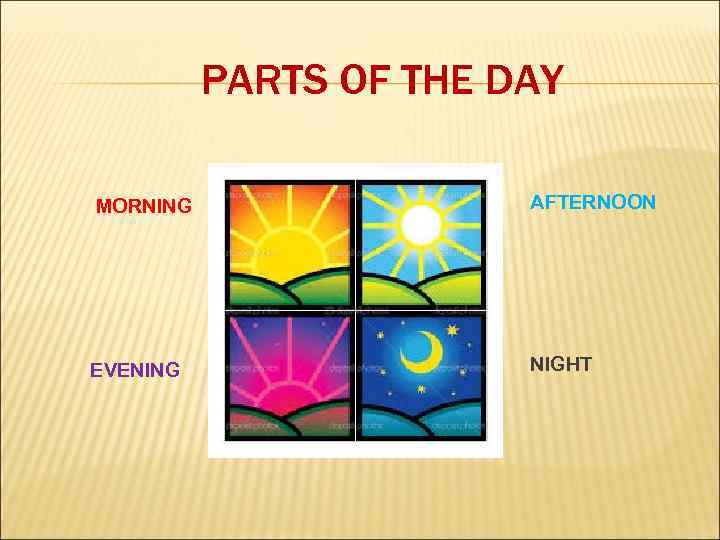 PARTS OF THE DAY

MORNING

AFTERNOON

EVENING

NIGHT